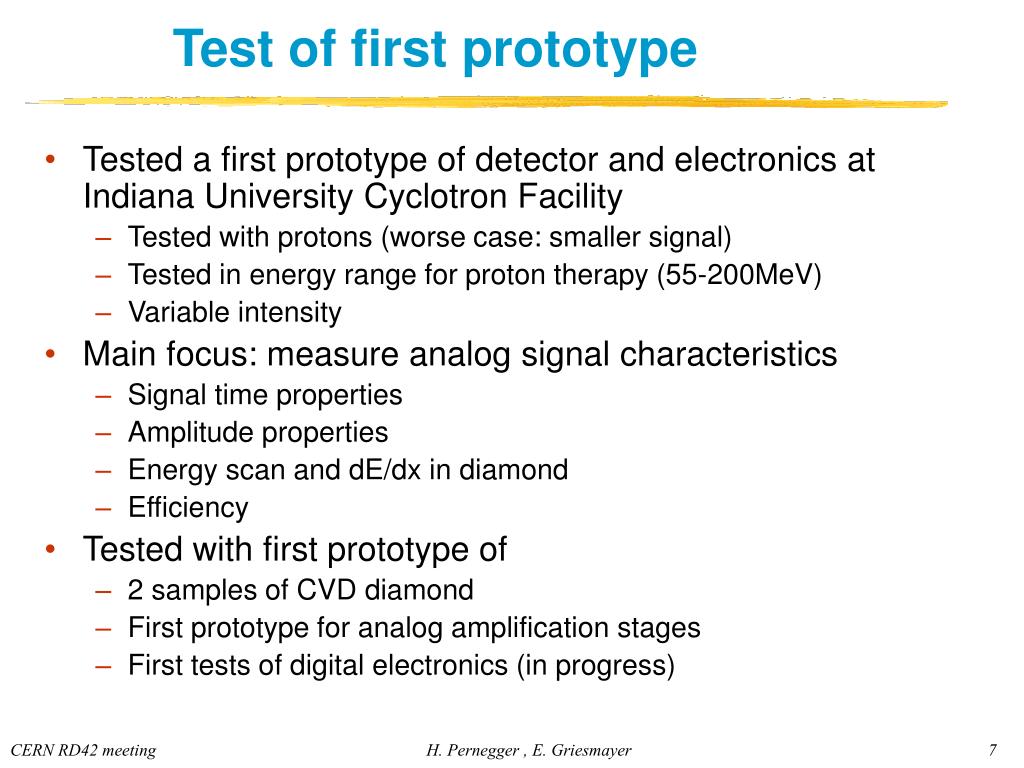 Test of first prototype

• Tested a first prototype of detector and electronics at Indiana University Cyclotron Facility
  – Tested with protons (worse case: smaller signal)
  – Tested in energy range for proton therapy (55-200MeV)
  – Variable intensity
• Main focus: measure analog signal characteristics
  – Signal time properties
  – Amplitude properties
  – Energy scan and dE/dx in diamond
  – Efficiency
• Tested with first prototype of
  – 2 samples of CVD diamond
  – First prototype for analog amplification stages
  – First tests of digital electronics (in progress)

CERN RD42 meeting

H. Pernegger , E. Griesmayer

7